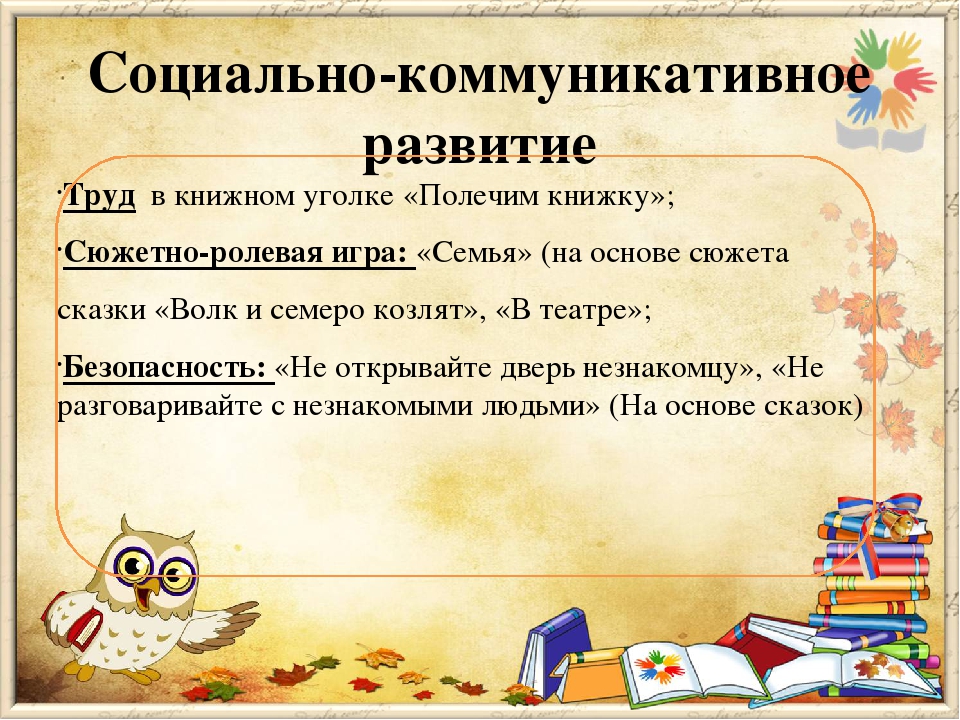 Социально-коммуникативное развитие

Труд в книжном уголке «Полечим книжку»;

Сюжетно-ролевая игра: «Семья» (на основе сюжета сказки «Волк и семеро козлят», «В театре»;

Безопасность: «Не открывайте дверь незнакомцу», «Не разговаривайте с незнакомыми людьми» (На основе сказок)